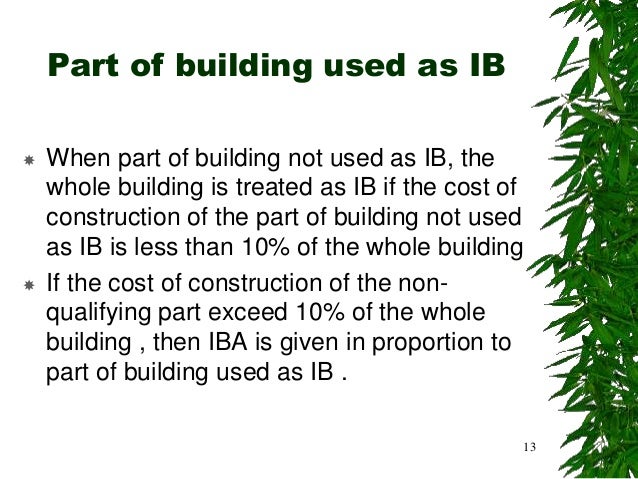 Part of building used as IB

When part of building not used as IB, the whole building is treated as IB if the cost of construction of the part of building not used as IB is less than 10% of the whole building

If the cost of construction of the non-qualifying part exceed 10% of the whole building , then IBA is given in proportion to part of building used as IB .

13